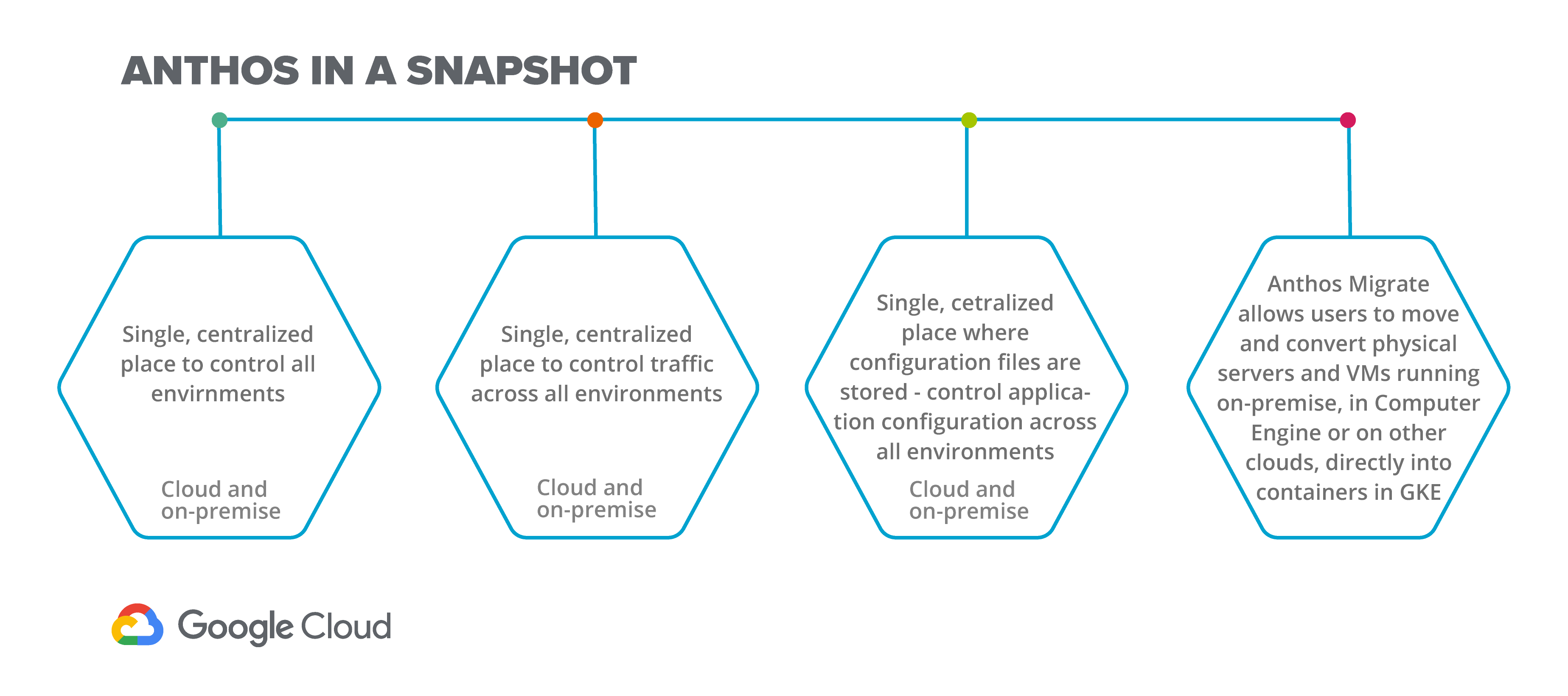 ANTHOS IN A SNAPSHOT

Single, centralized place to control all envirnments

Cloud and on-premise

Single, centralized place to control traffic across all environments

Cloud and on-premise

Single, cetralized place where configuration files are stored - control application configuration across all environments

Cloud and on-premise

Anthos Migrate allows users to move and convert physical servers and VMs running on-premise, in Computer Engine or on other clouds, directly into containers in GKE

Google Cloud